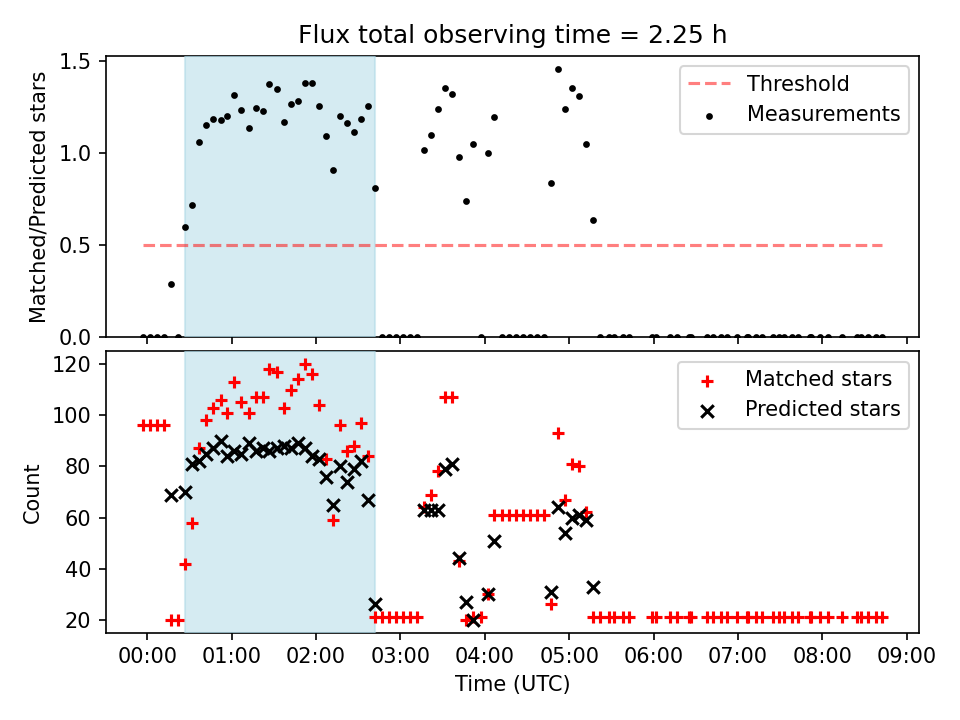 Flux total observing time = 2.25 h

Matched/Predicted stars

1.5
1.0
0.5
0.0

Threshold
Measurements

Count

120
100
80
60
40
20

Matched stars
Predicted stars

00:00 01:00 02:00 03:00 04:00 05:00 06:00 07:00 08:00 09:00

Time (UTC)